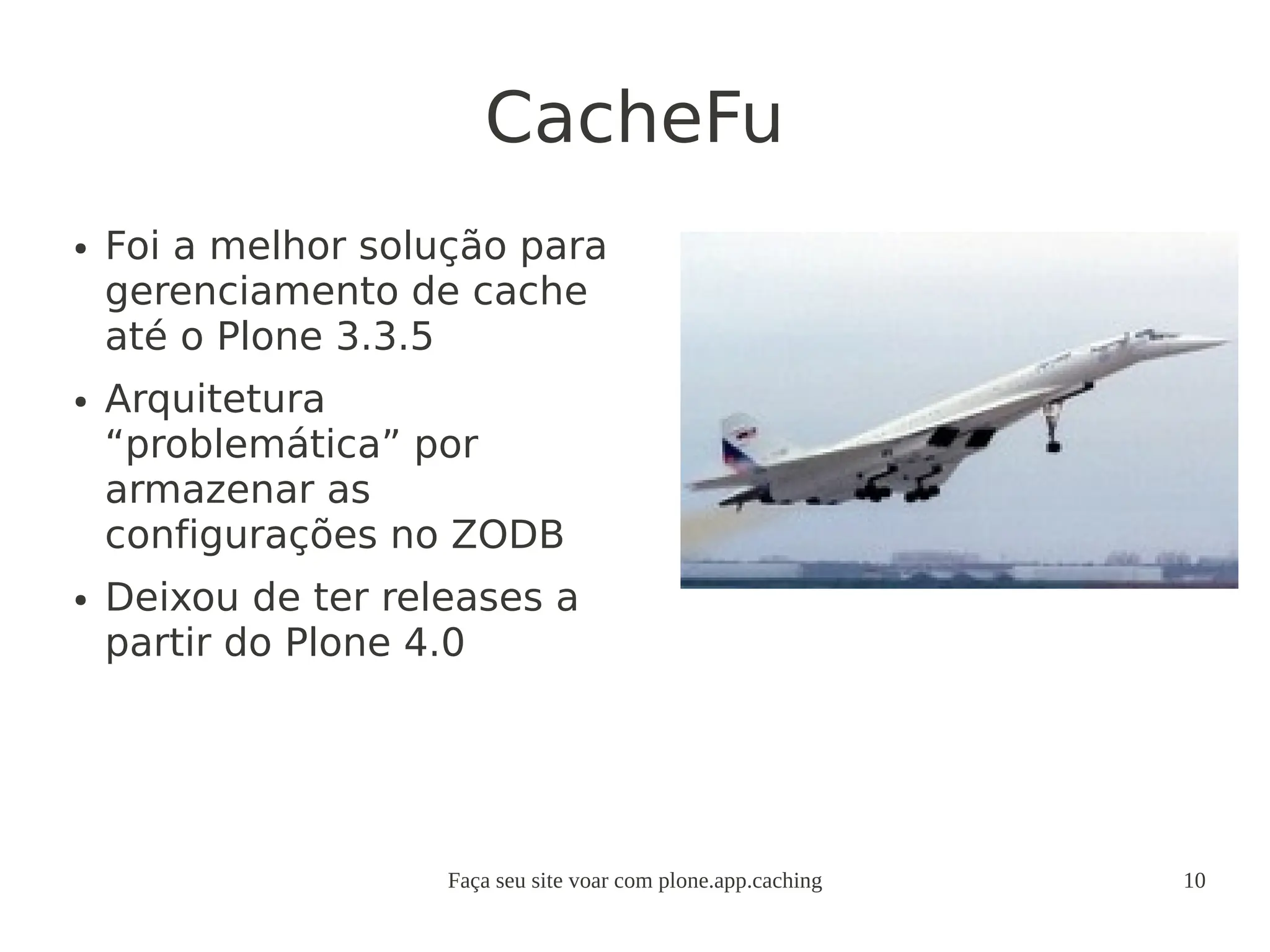 CacheFu

• Foi a melhor solução para gerenciamento de cache até o Plone 3.3.5

• Arquitetura “problemática” por armazenar as configurações no ZODB

• Deixou de ter releases a partir do Plone 4.0

Faça seu site voar com plone.app.caching

10